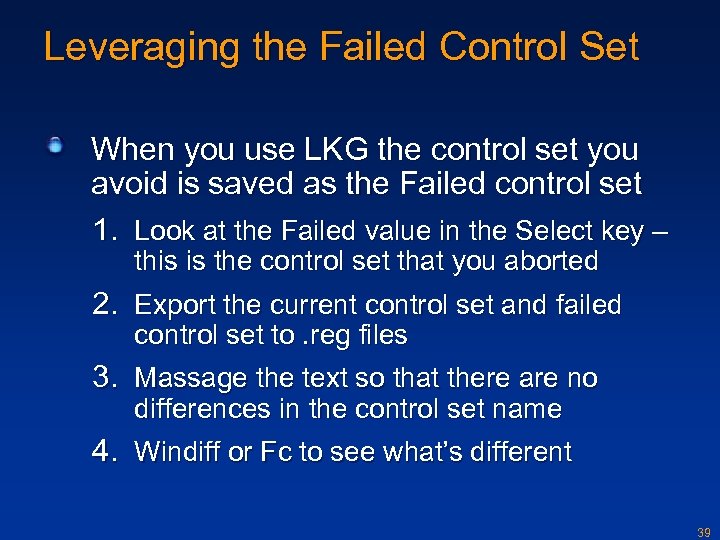 Leveraging the Failed Control Set

When you use LKG the control set you avoid is saved as the Failed control set

1. Look at the Failed value in the Select key – this is the control set that you aborted
2. Export the current control set and failed control set to .reg files
3. Massage the text so that there are no differences in the control set name
4. Windiff or Fc to see what's different

39